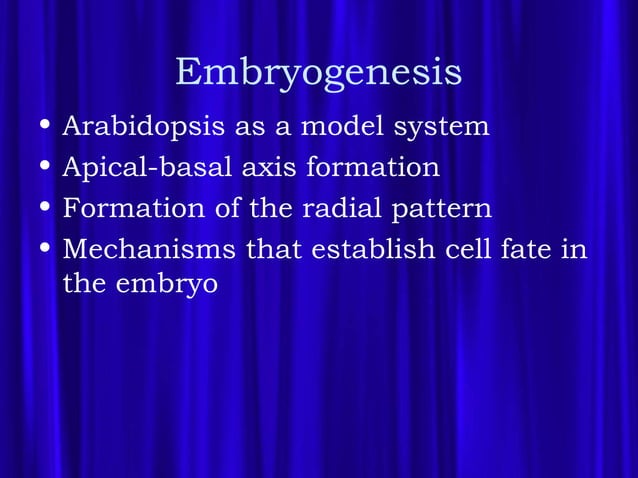 Embryogenesis

• Arabidopsis as a model system
• Apical-basal axis formation
• Formation of the radial pattern
• Mechanisms that establish cell fate in the embryo